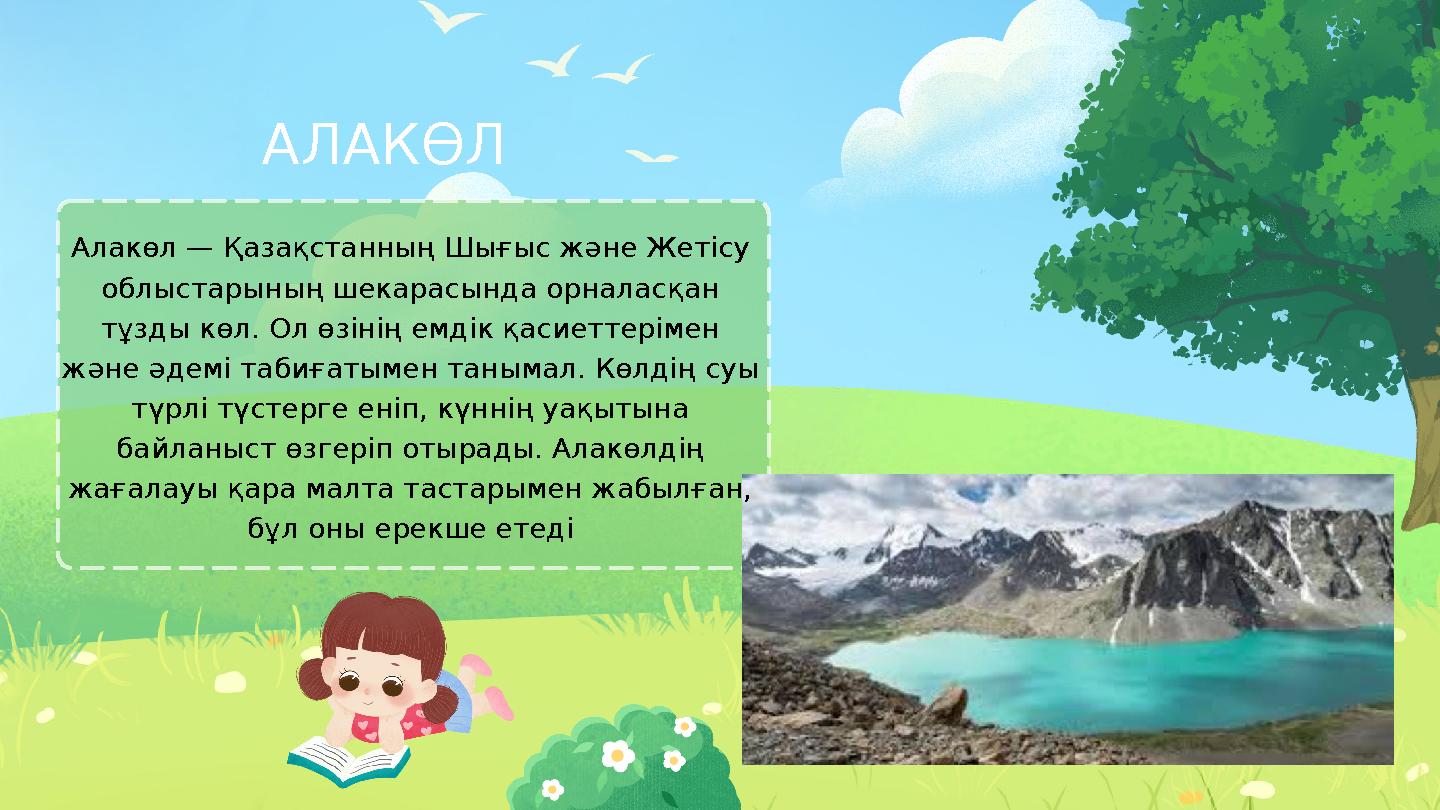 АЛАКӨЛ

Алакөл — Қазақстанның Шығыс және Жетісу облыстарының шекарасында орналасқан тұзды көл. Ол өзінің емдік қасиеттерімен және әдемі табиғатымен танымал. Көлдің суы түрлі түстерге еніп, күннің уақытына байланыст өзгеріп отырады. Алакөлдің жағалауы қара малта тастарымен жабылған, бұл оны ерекше етеді